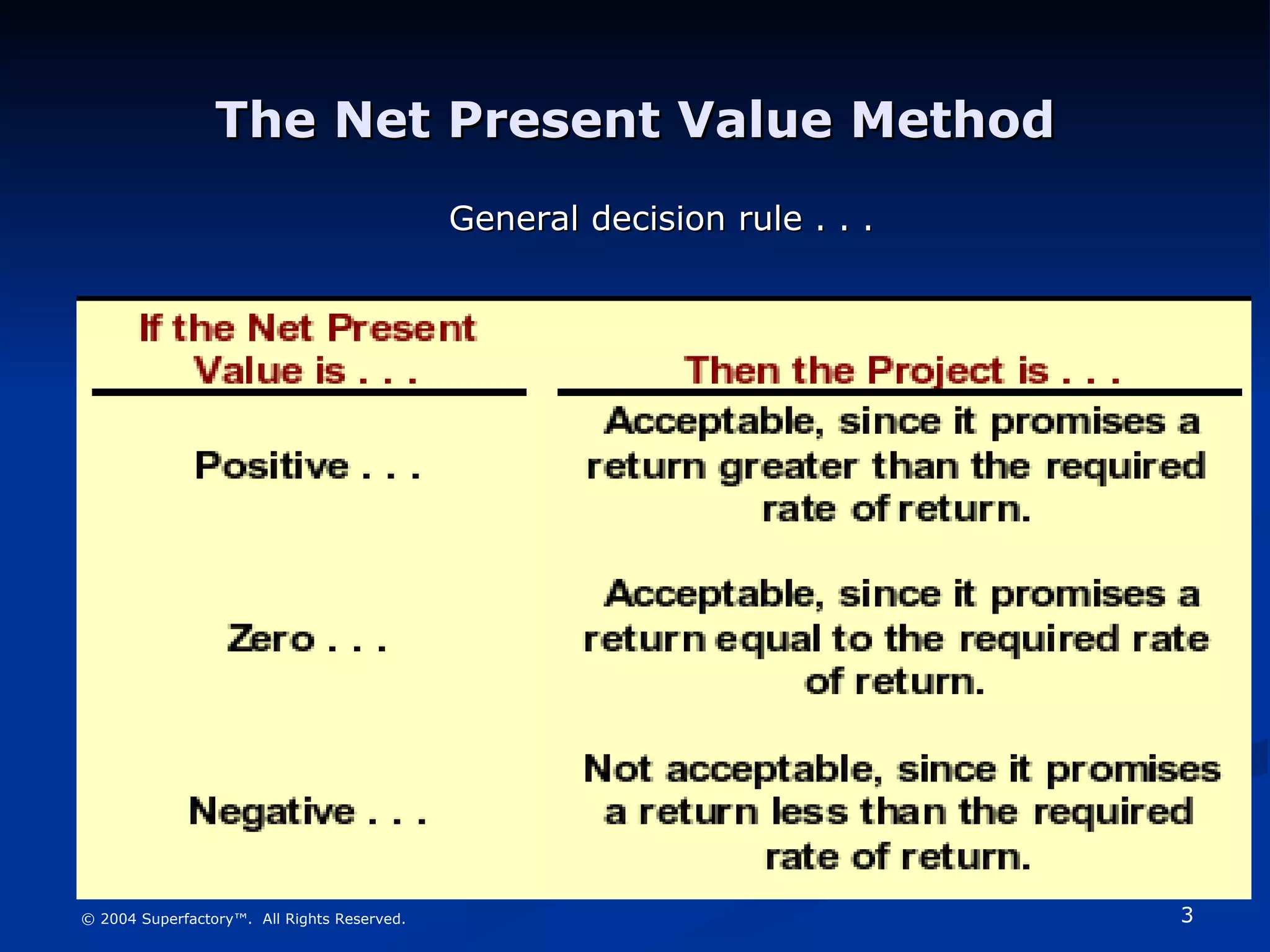 The Net Present Value Method

General decision rule . . .

| If the Net Present Value is . . . | Then the Project is . . . |
|---|---|
| Positive . . . | Acceptable, since it promises a return greater than the required rate of return. |
| Zero . . . | Acceptable, since it promises a return equal to the required rate of return. |
| Negative . . . | Not acceptable, since it promises a return less than the required rate of return. |

© 2004 Superfactory™. All Rights Reserved.

3